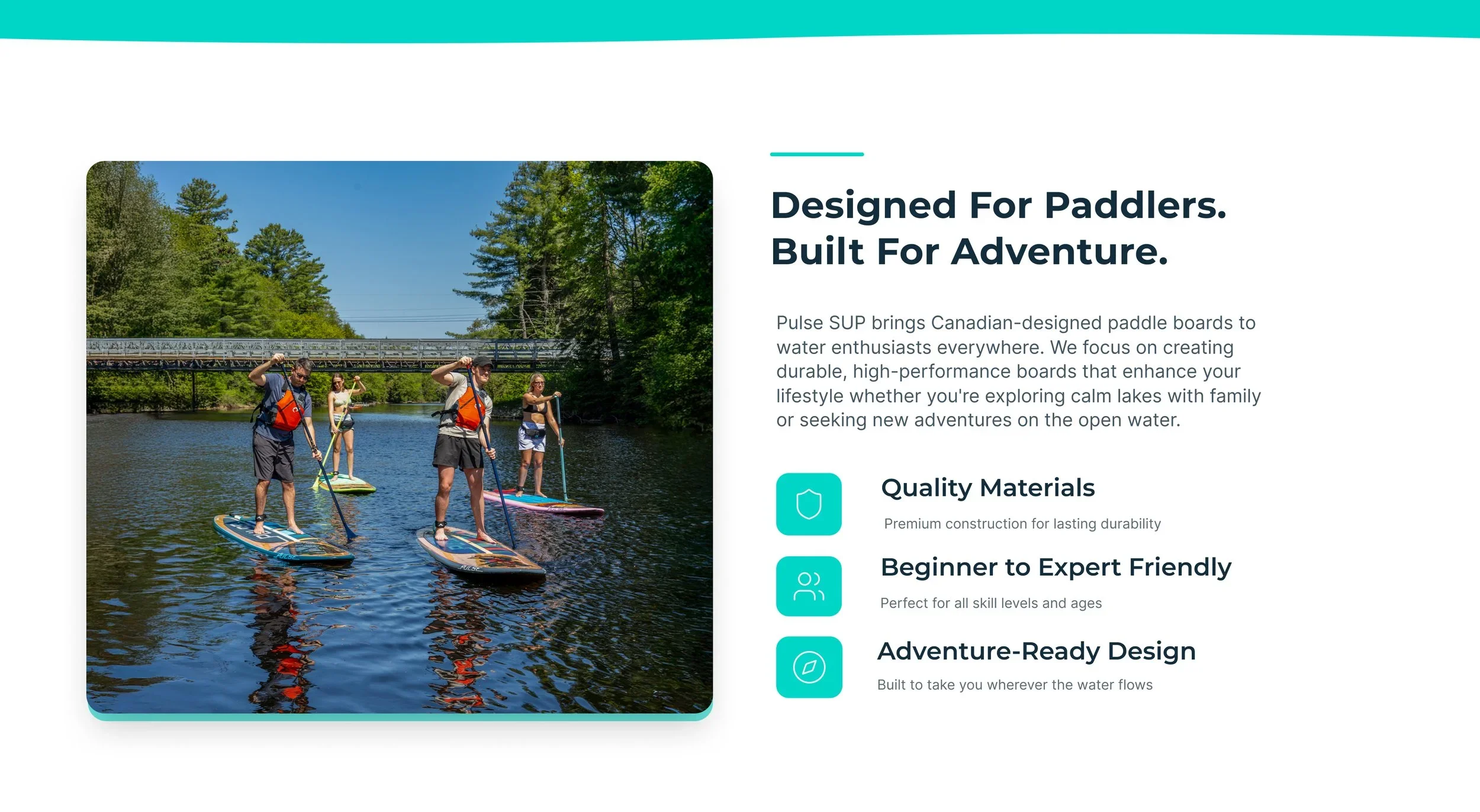 Designed For Paddlers. Built For Adventure.

Pulse SUP brings Canadian-designed paddle boards to water enthusiasts everywhere. We focus on creating durable, high-performance boards that enhance your lifestyle whether you're exploring calm lakes with family or seeking new adventures on the open water.

Quality Materials

Premium construction for lasting durability

Beginner to Expert Friendly

Perfect for all skill levels and ages

Adventure-Ready Design

Built to take you wherever the water flows